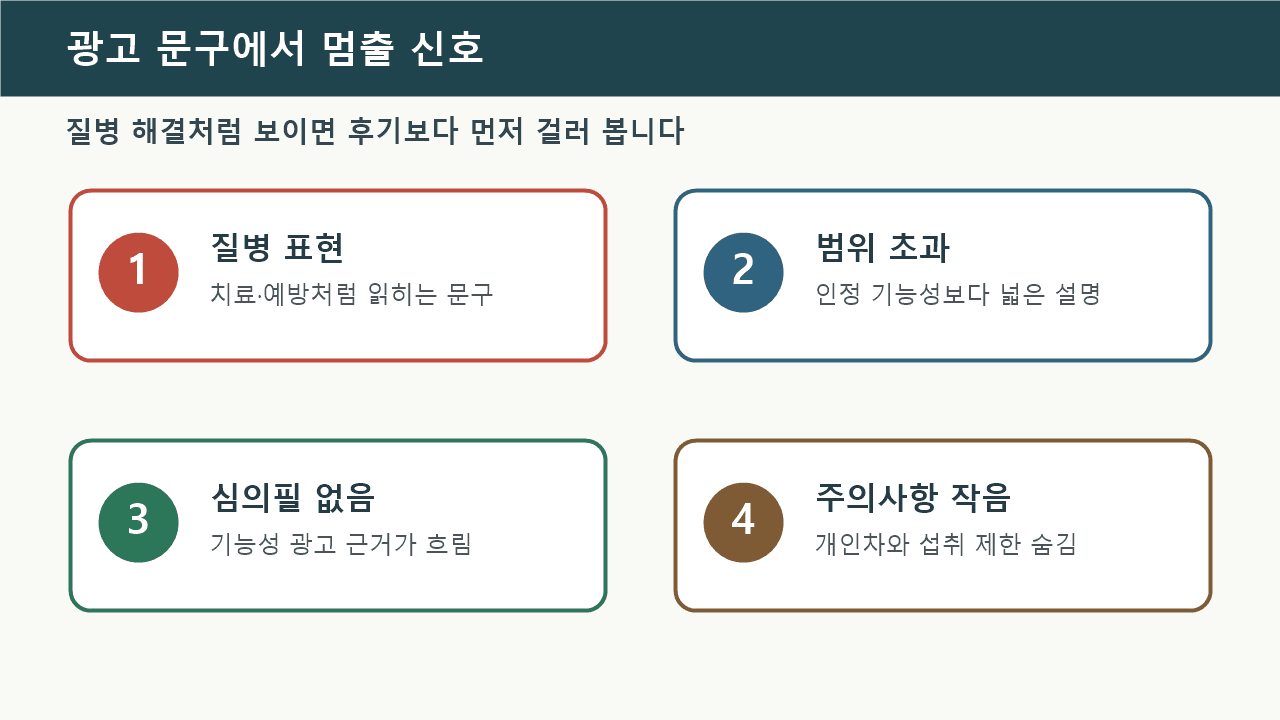 광고 문구에서 멈출 신호

질병 해결처럼 보이면 후기보다 먼저 걸러 봅니다

1
질병 표현
치료·예방처럼 읽히는 문구

2
범위 초과
인정 기능성보다 넓은 설명

3
심의필 없음
기능성 광고 근거가 흐림

4
주의사항 작음
개인차와 섭취 제한 숨김